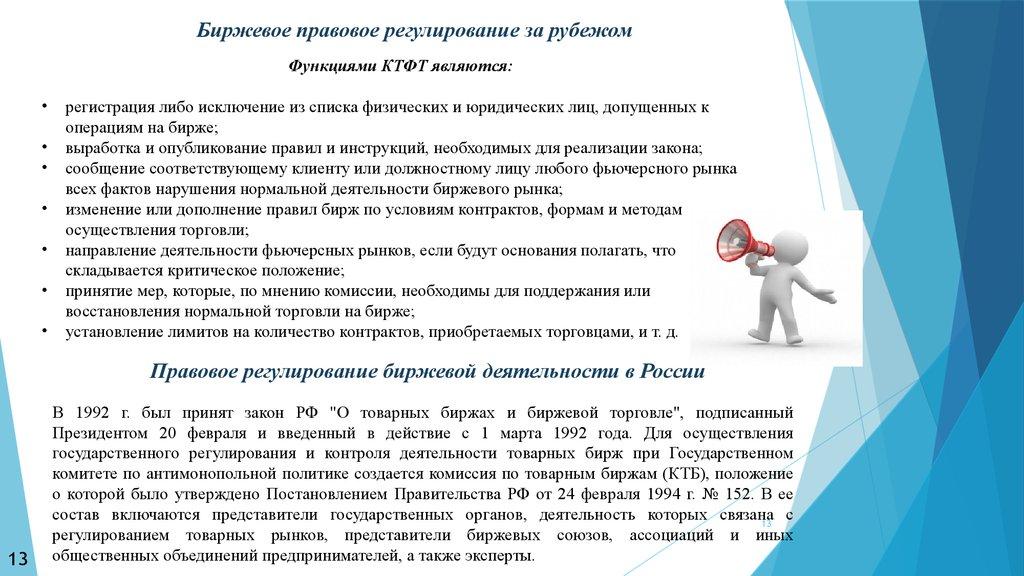 Биржевое правовое регулирование за рубежом

Функциями КТФТ являются:

• регистрация либо исключение из списка физических и юридических лиц, допущенных к операциям на бирже;
• выработка и опубликование правил и инструкций, необходимых для реализации закона;
• сообщение соответствующему клиенту или должностному лицу любого фьючерсного рынка всех фактов нарушения нормальной деятельности биржевого рынка;
• изменение или дополнение правил бирж по условиям контрактов, формам и методам осуществления торговли;
• направление деятельности фьючерсных рынков, если будут основания полагать, что складывается критическое положение;
• принятие мер, которые, по мнению комиссии, необходимы для поддержания или восстановления нормальной торговли на бирже;
• установление лимитов на количество контрактов, приобретаемых торговцами, и т. д.

Правовое регулирование биржевой деятельности в России

В 1992 г. был принят закон РФ "О товарных биржах и биржевой торговле", подписанный Президентом 20 февраля и введенный в действие с 1 марта 1992 года. Для осуществления государственного регулирования и контроля деятельности товарных бирж при Государственном комитете по антимонопольной политике создается комиссия по товарным биржам (КТБ), положение о которой было утверждено Постановлением Правительства РФ от 24 февраля 1994 г. № 152. В ее состав включаются представители государственных органов, деятельность которых связана с регулированием товарных рынков, представители биржевых союзов, ассоциаций и иных общественных объединений предпринимателей, а также эксперты.

13

13